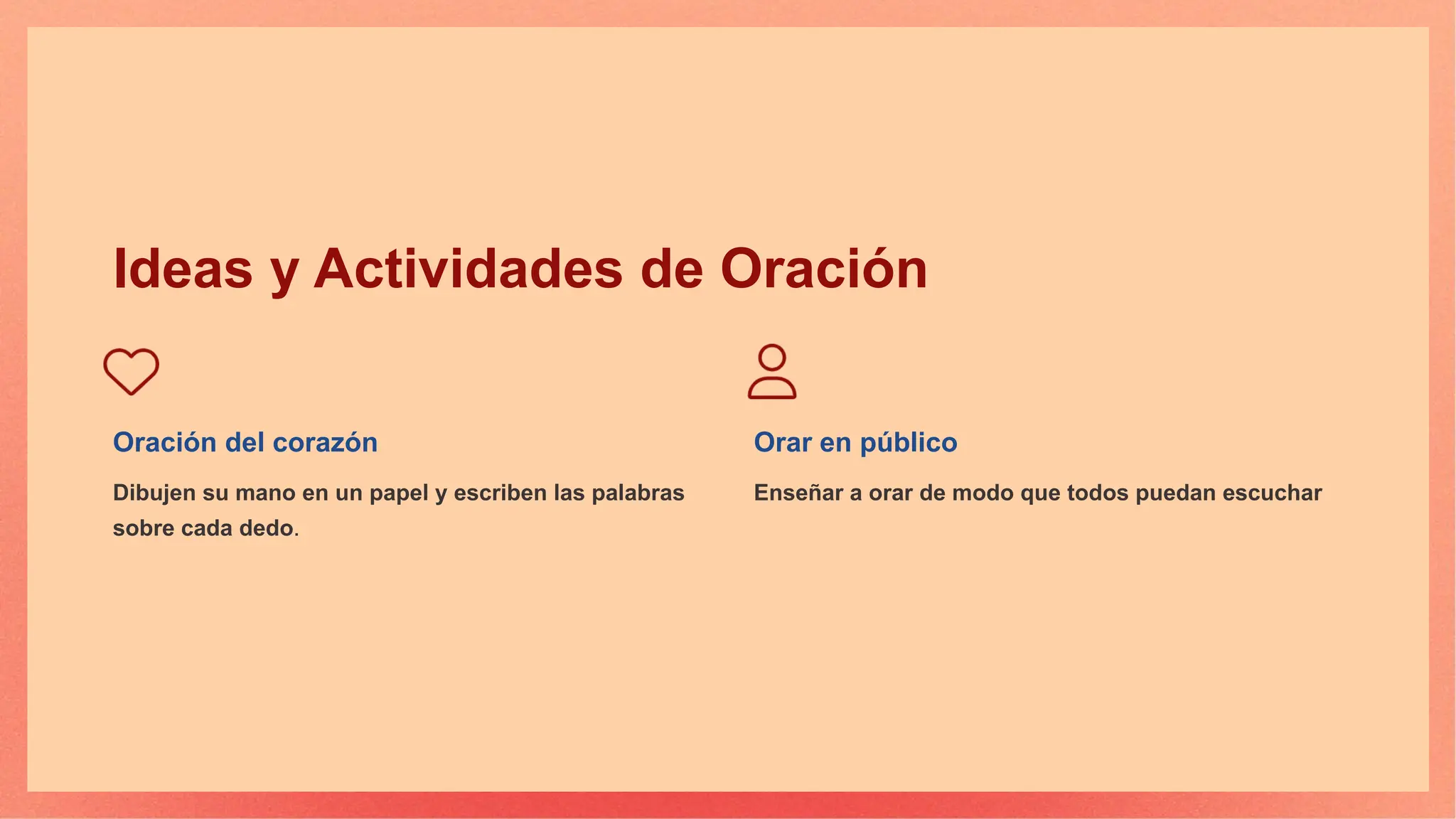 Ideas y Actividades de Oración

Oración del corazón

Dibujen su mano en un papel y escriben las palabras sobre cada dedo.

Orar en público

Enseñar a orar de modo que todos puedan escuchar